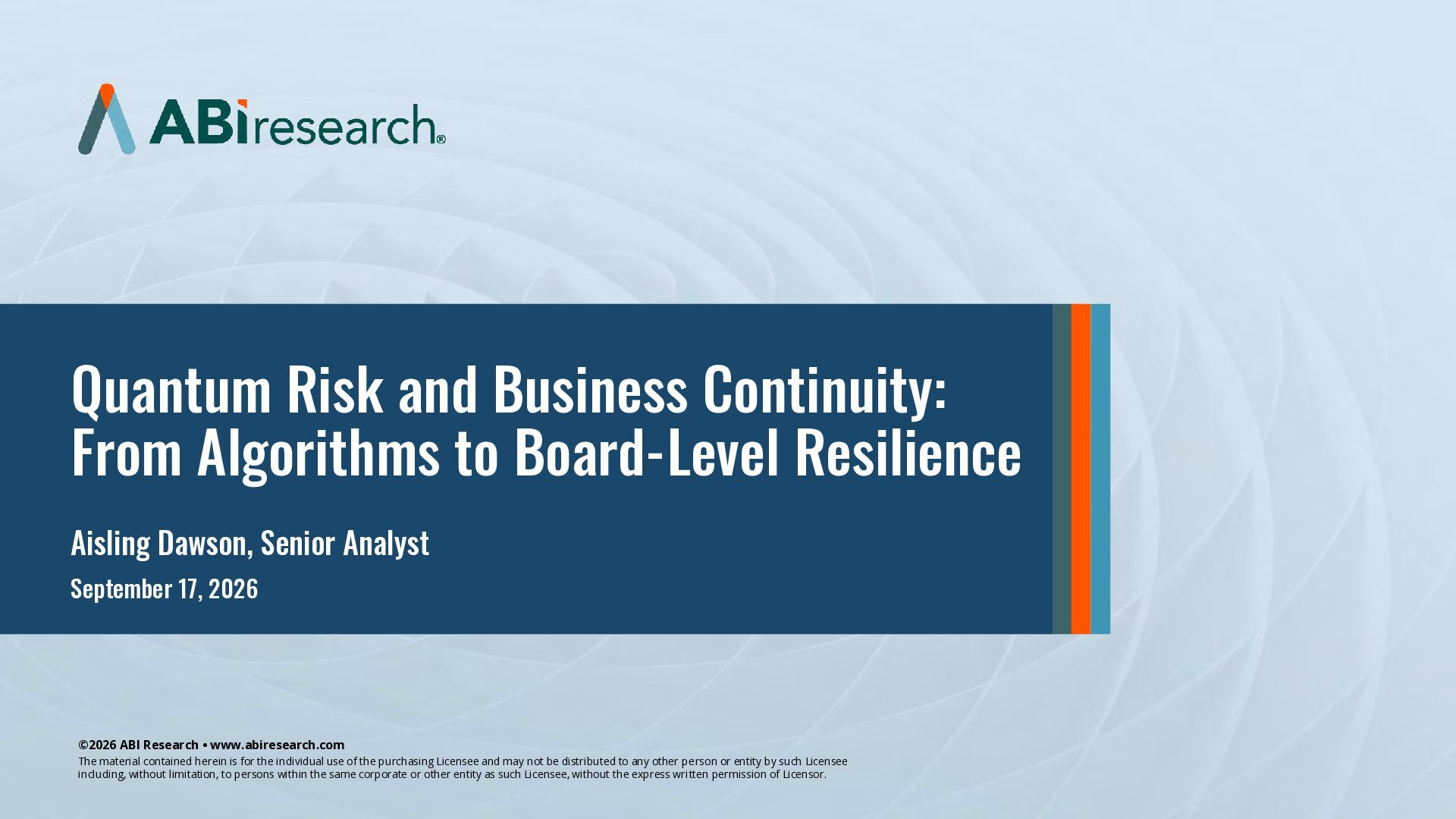 ABIresearch®

Quantum Risk and Business Continuity: From Algorithms to Board-Level Resilience

Aisling Dawson, Senior Analyst

September 17, 2026

©2026 ABI Research • www.abiresearch.com

The material contained herein is for the individual use of the purchasing Licensee and may not be distributed to any other person or entity by such Licensee including, without limitation, to persons within the same corporate or other entity as such Licensee, without the express written permission of Licensor.